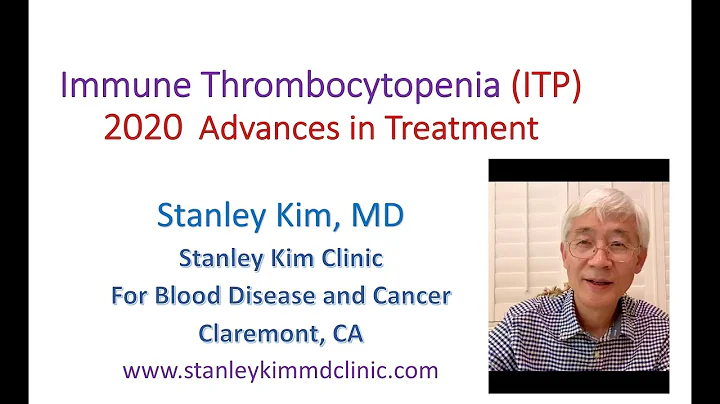 Immune Thrombocytopenia (ITP)
2020 Advances in Treatment

Stanley Kim, MD
Stanley Kim Clinic
For Blood Disease and Cancer
Claremont, CA
www.stanleykimmdclinic.com